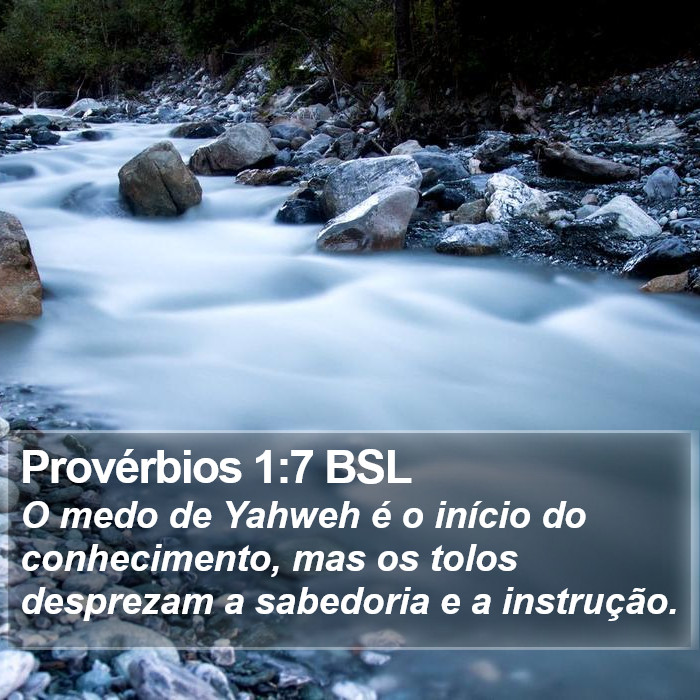 Provérbios 1:7 BSL
O medo de Yahweh é o início do conhecimento, mas os tolos desprezam a sabedoria e a instrução.